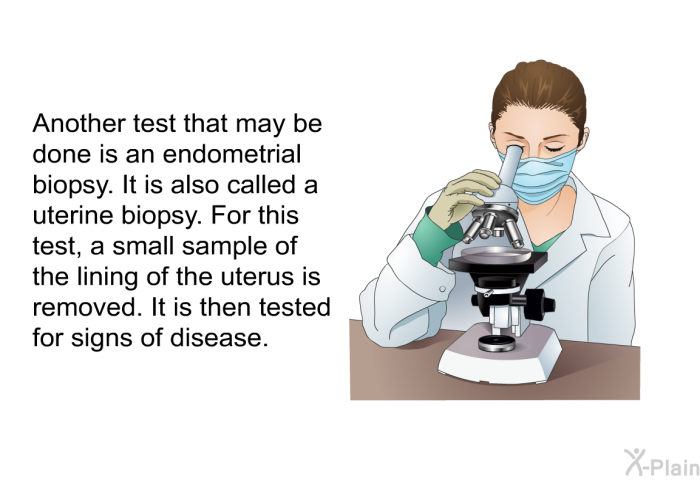 Another test that may be done is an endometrial biopsy. It is also called a uterine biopsy. For this test, a small sample of the lining of the uterus is removed. It is then tested for signs of disease.

X-Plain